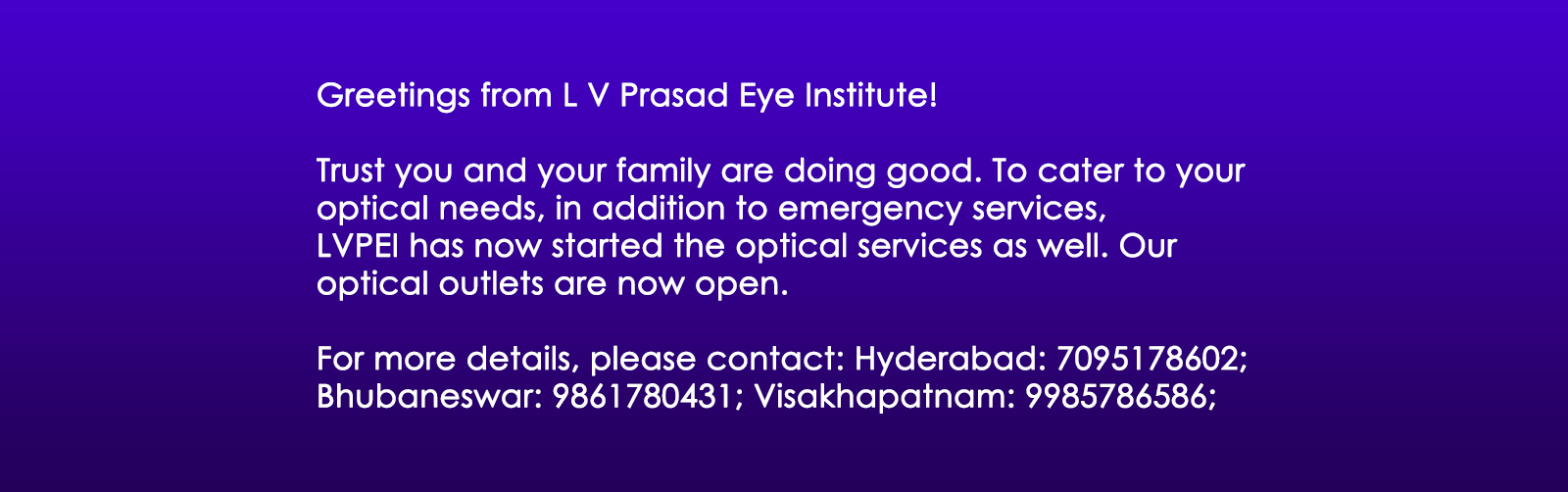 Greetings from L V Prasad Eye Institute!

Trust you and your family are doing good. To cater to your optical needs, in addition to emergency services, LVPEI has now started the optical services as well. Our optical outlets are now open.

For more details, please contact: Hyderabad: 7095178602; Bhubaneswar: 9861780431; Visakhapatnam: 9985786586;